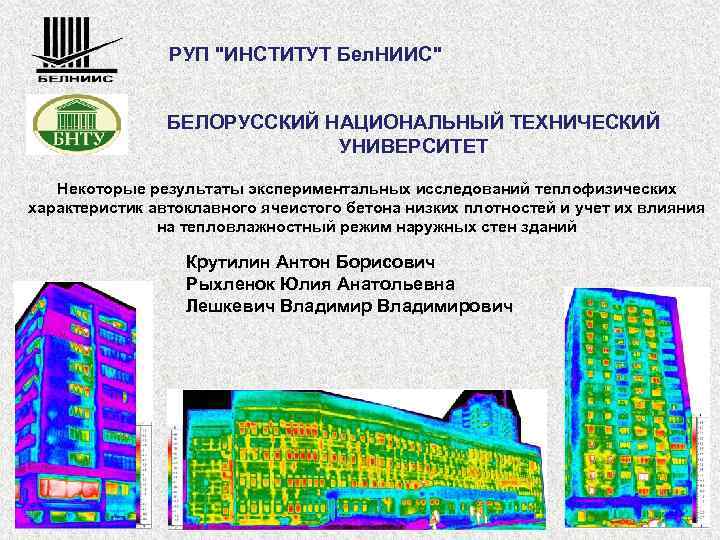 БЕЛНИИС

РУП "ИНСТИТУТ БелНИИС"

БНТУ

БЕЛОРУССКИЙ НАЦИОНАЛЬНЫЙ ТЕХНИЧЕСКИЙ УНИВЕРСИТЕТ

Некоторые результаты экспериментальных исследований теплофизических характеристик автоклавного ячеистого бетона низких плотностей и учет их влияния на тепловлажностный режим наружных стен зданий

Крутилин Антон Борисович
Рыхленок Юлия Анатольевна
Лешкевич Владимир Владимирович